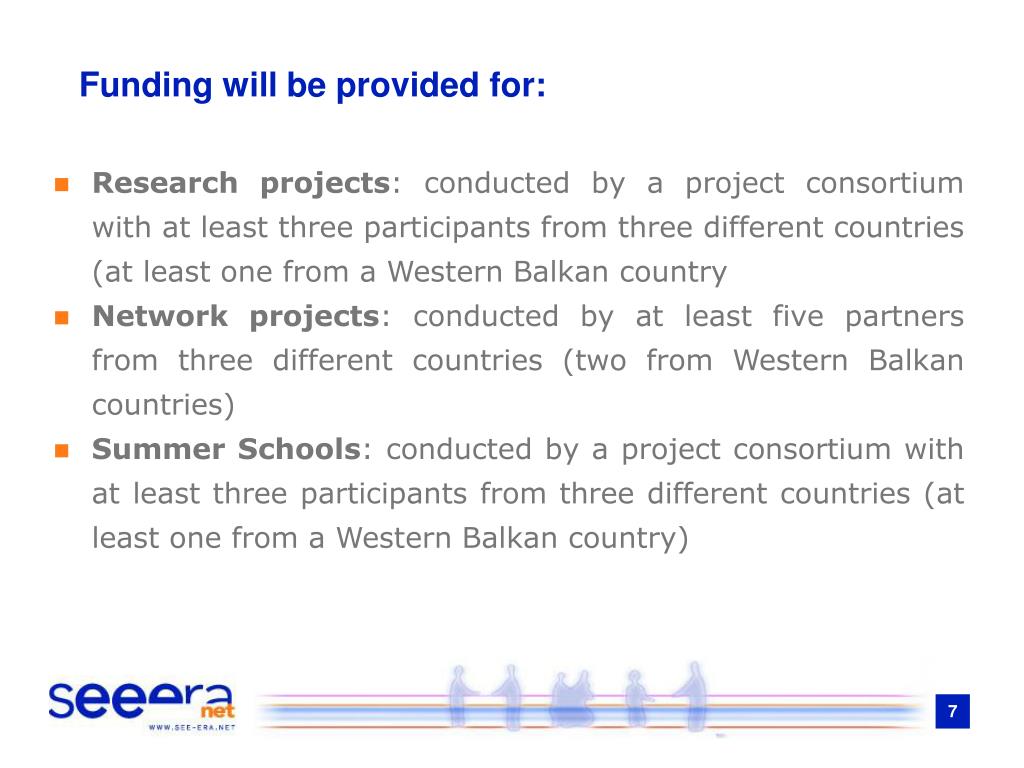 Funding will be provided for:

Research projects: conducted by a project consortium with at least three participants from three different countries (at least one from a Western Balkan country

Network projects: conducted by at least five partners from three different countries (two from Western Balkan countries)

Summer Schools: conducted by a project consortium with at least three participants from three different countries (at least one from a Western Balkan country)

seeera net
WWW.SEE-ERA.NET

7